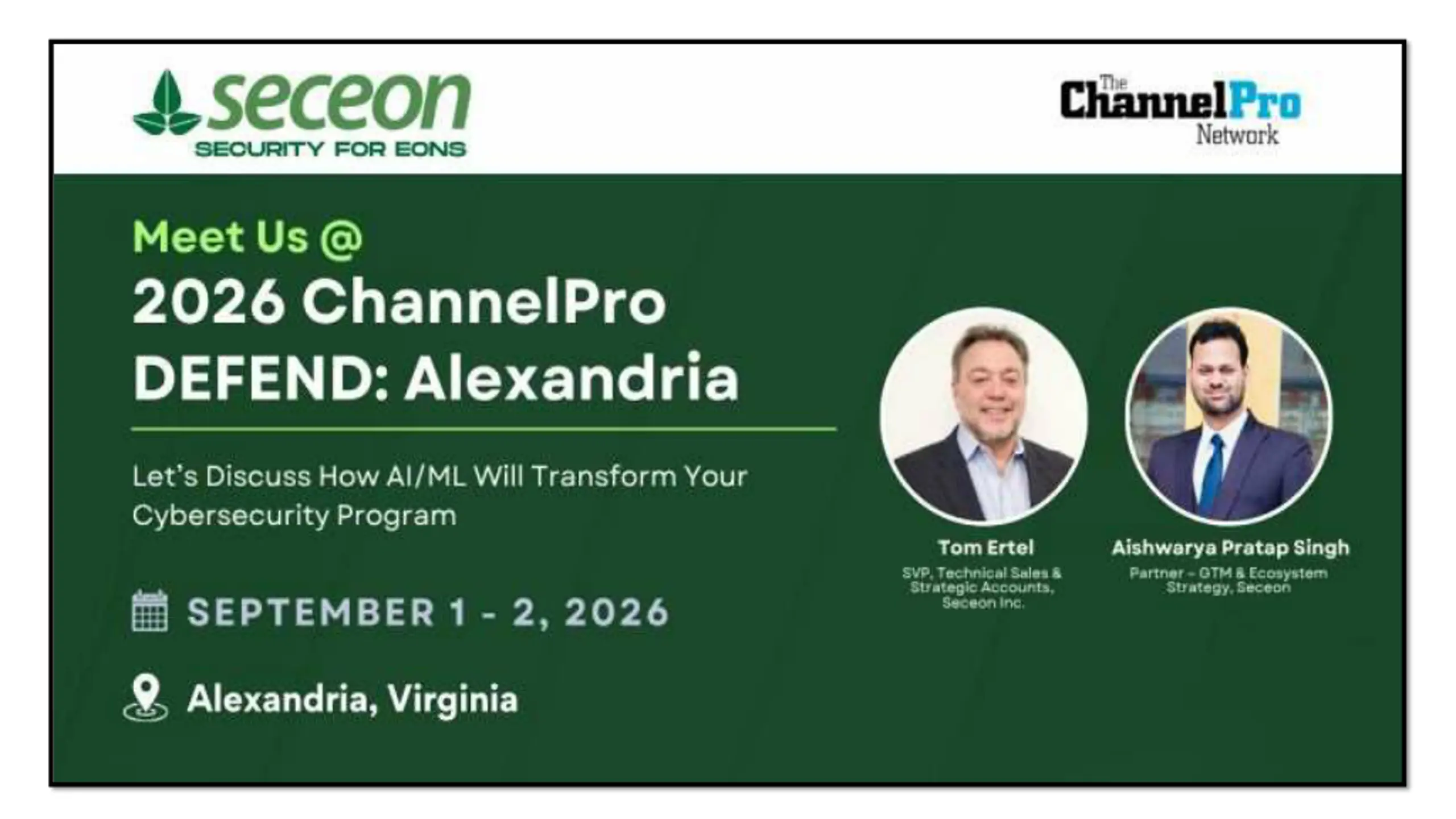 seceon
SECURITY FOR EONS

The ChannelPro Network

Meet Us @
2026 ChannelPro DEFEND: Alexandria

Let's Discuss How AI/ML Will Transform Your Cybersecurity Program

SEPTEMBER 1 - 2, 2026

Alexandria, Virginia

Tom Ertel
SVP, Technical Sales & Strategic Accounts, Seceon Inc.

Aishwarya Pratap Singh
Partner – GTM & Ecosystem Strategy, Seceon